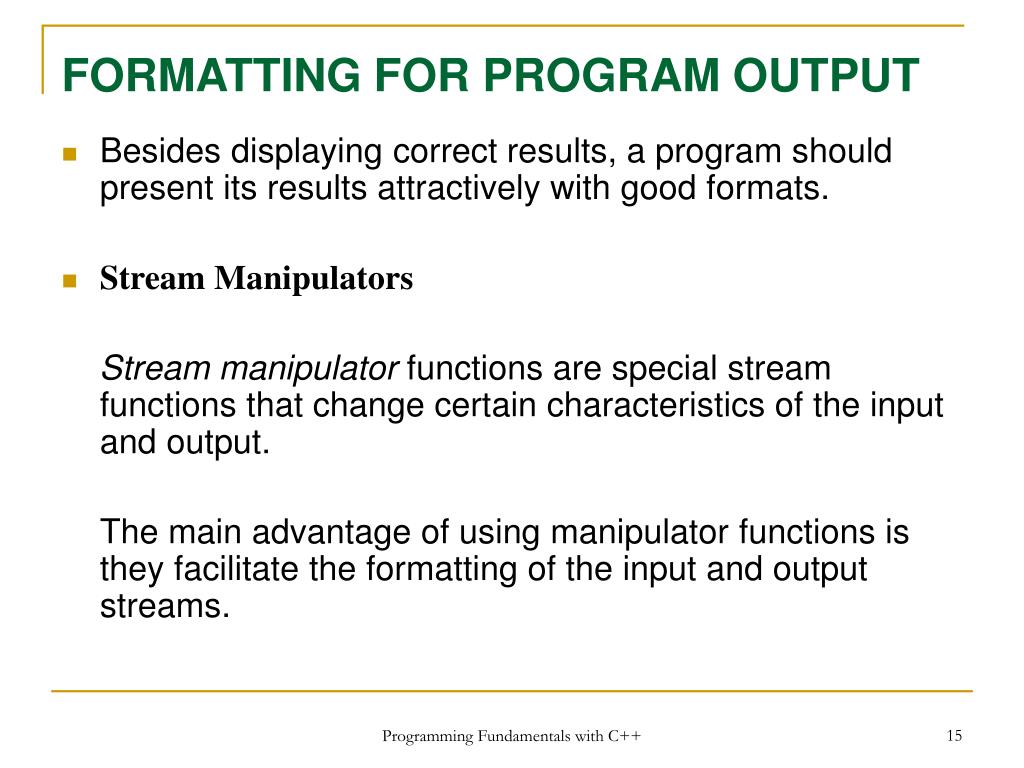 FORMATTING FOR PROGRAM OUTPUT

Besides displaying correct results, a program should present its results attractively with good formats.

Stream Manipulators

Stream manipulator functions are special stream functions that change certain characteristics of the input and output.

The main advantage of using manipulator functions is they facilitate the formatting of the input and output streams.

Programming Fundamentals with C++

15